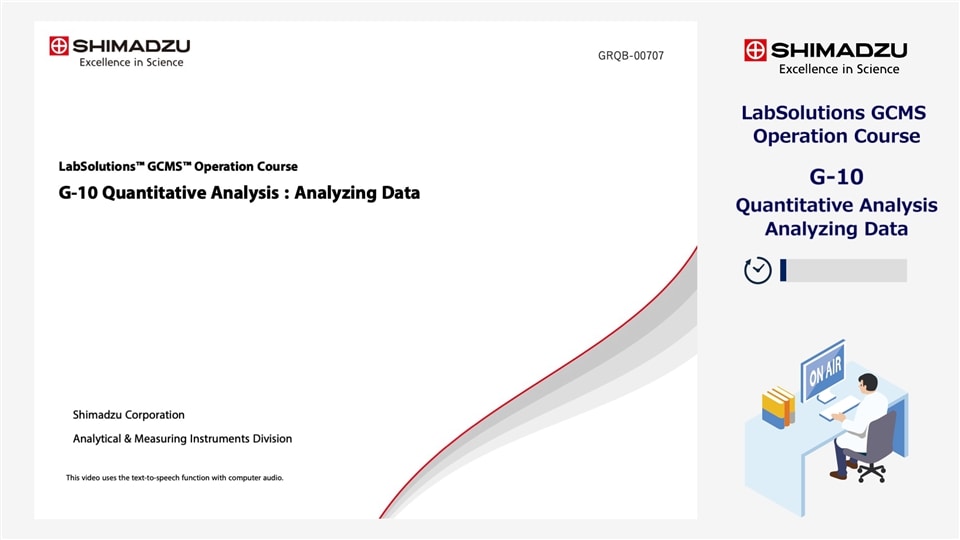 SHIMADZU
Excellence in Science

GRQB-00707

LabSolutions™ GCMS™ Operation Course
G-10 Quantitative Analysis : Analyzing Data

Shimadzu Corporation
Analytical & Measuring Instruments Division

This video uses the text-to-speech function with computer audio.

SHIMADZU
Excellence in Science

LabSolutions GCMS Operation Course

G-10
Quantitative Analysis
Analyzing Data

ON AIR